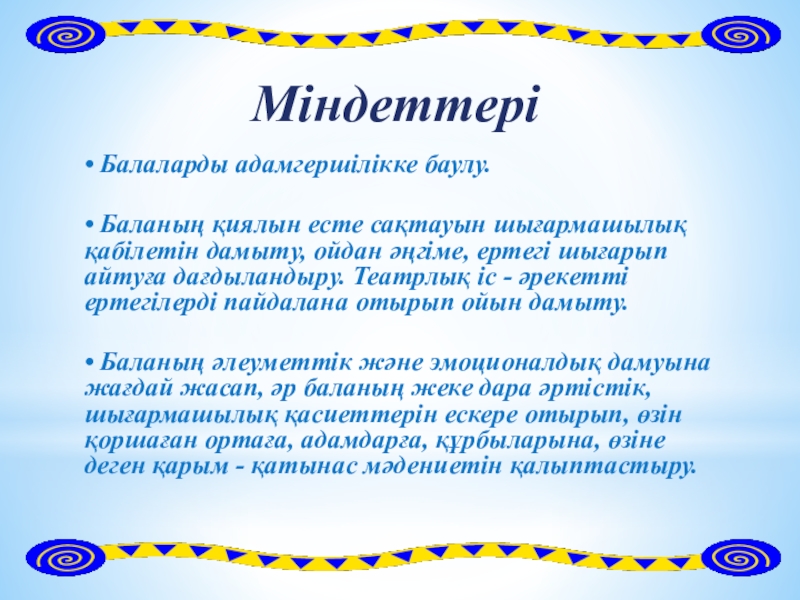 Міндеттері

• Балаларды адамгершілікке баулу.

• Баланың қиялын есте сақтауын шығармашылық қабілетін дамыту, ойдан әңгіме, ертегі шығарып айтуға дағдыландыру. Театрлық іс - әрекетті ертегілерді пайдалана отырып ойын дамыту.

• Баланың әлеуметтік және эмоционалдық дамуына жағдай жасап, әр баланың жеке дара әртістік, шығармашылық қасиеттерін ескере отырып, өзін қоршаған ортаға, адамдарға, құрбыларына, өзіне деген қарым - қатынас мәдениетін қалыптастыру.